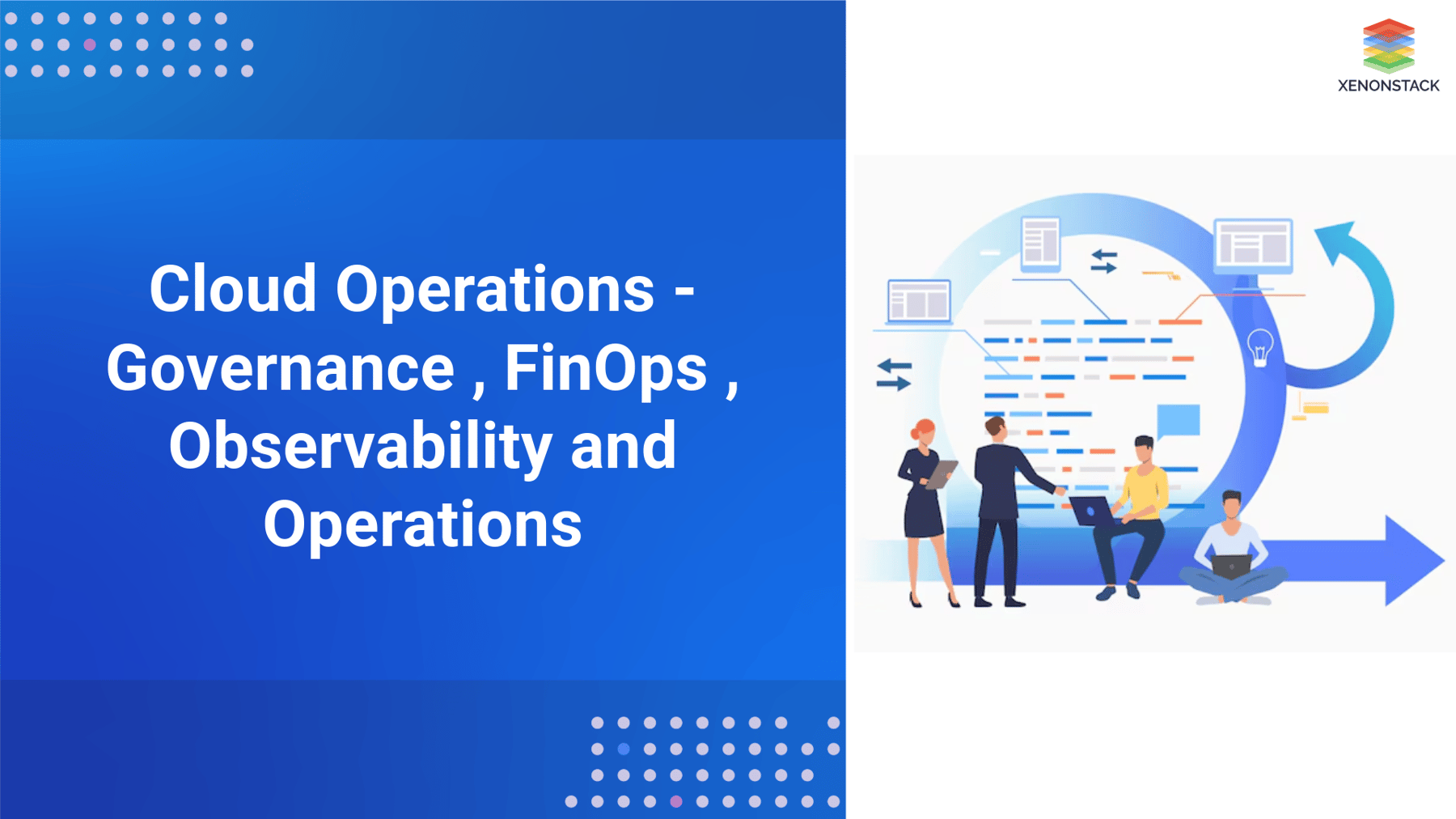 Cloud Operations - Governance , FinOps , Observability and Operations

XENONSTACK